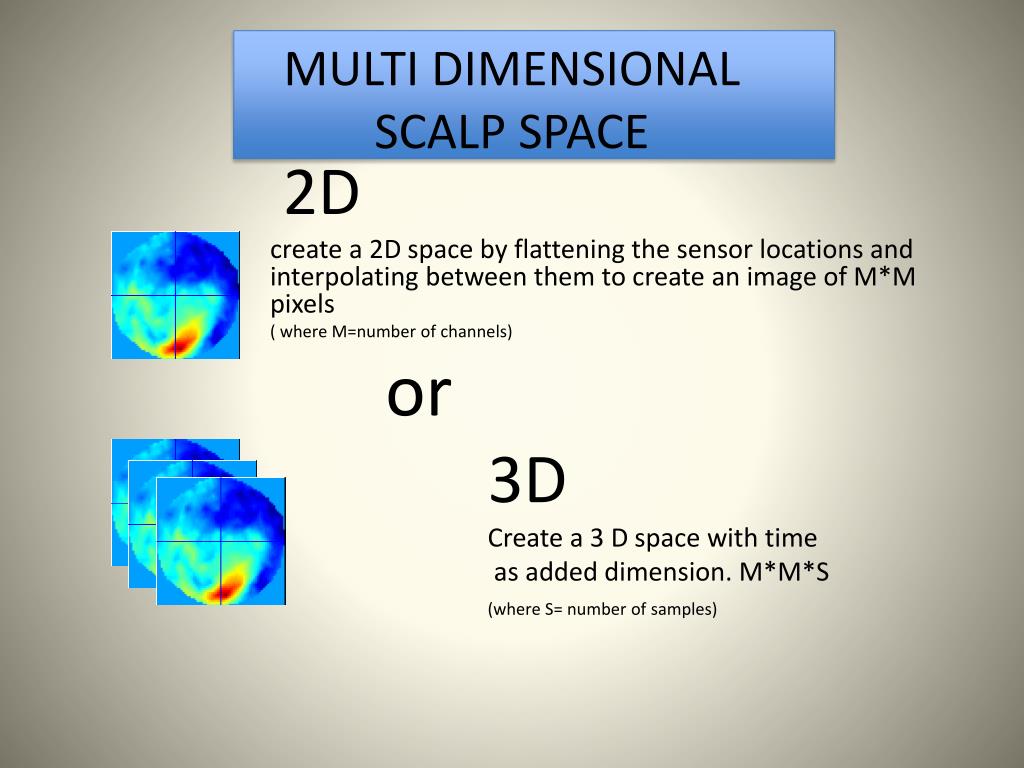 MULTI DIMENSIONAL SCALP SPACE

2D

create a 2D space by flattening the sensor locations and interpolating between them to create an image of M*M pixels

( where M=number of channels)

or

3D

Create a 3 D space with time as added dimension. M*M*S

(where S= number of samples)